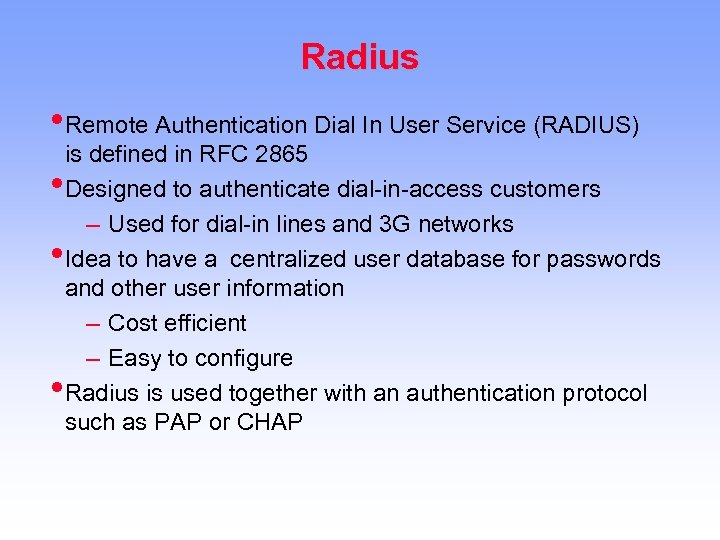 Radius

• Remote Authentication Dial In User Service (RADIUS) is defined in RFC 2865

• Designed to authenticate dial-in-access customers

– Used for dial-in lines and 3G networks

• Idea to have a centralized user database for passwords and other user information

– Cost efficient

– Easy to configure

• Radius is used together with an authentication protocol such as PAP or CHAP